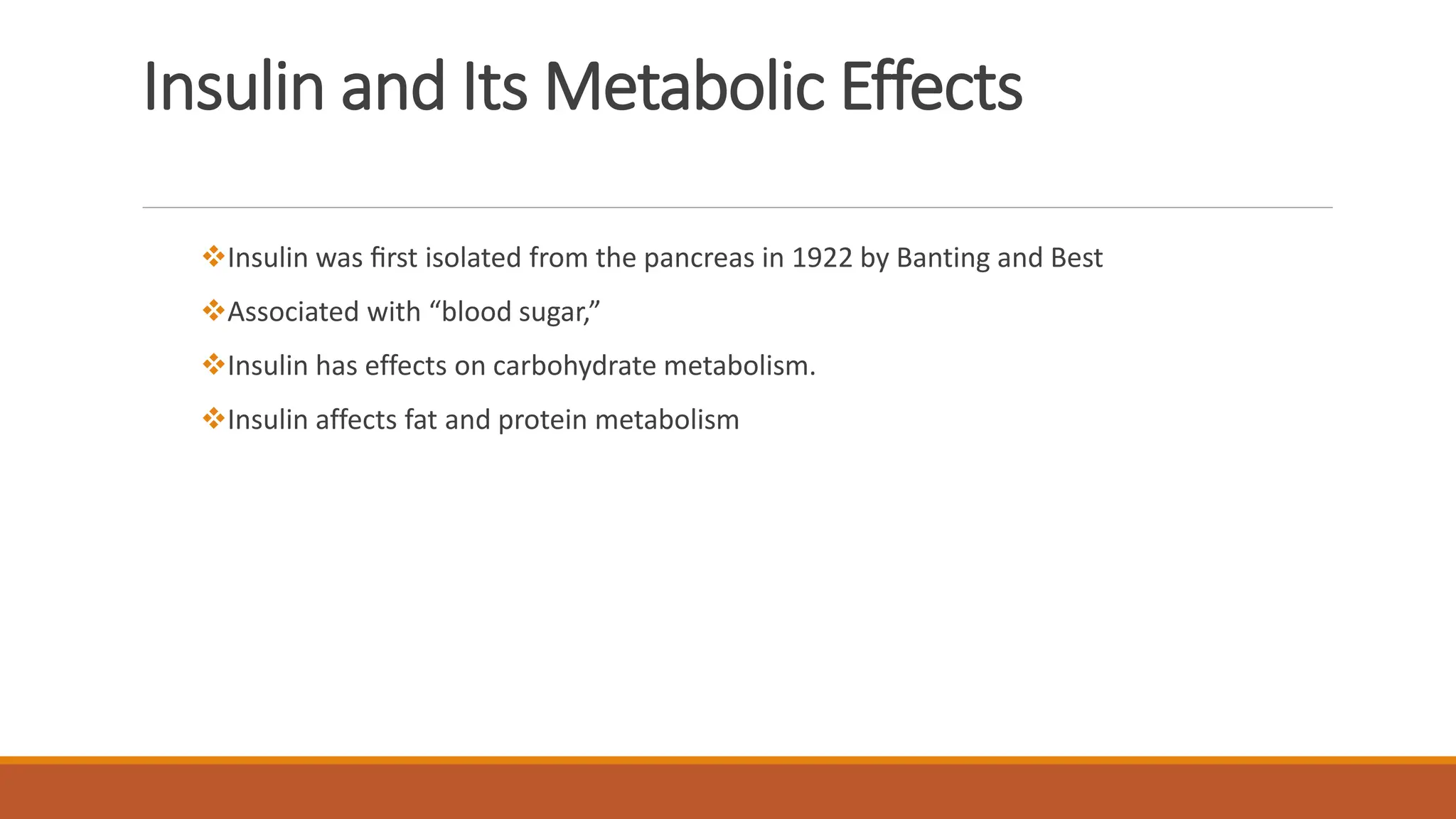 Insulin and Its Metabolic Effects

❖Insulin was first isolated from the pancreas in 1922 by Banting and Best

❖Associated with “blood sugar,”

❖Insulin has effects on carbohydrate metabolism.

❖Insulin affects fat and protein metabolism